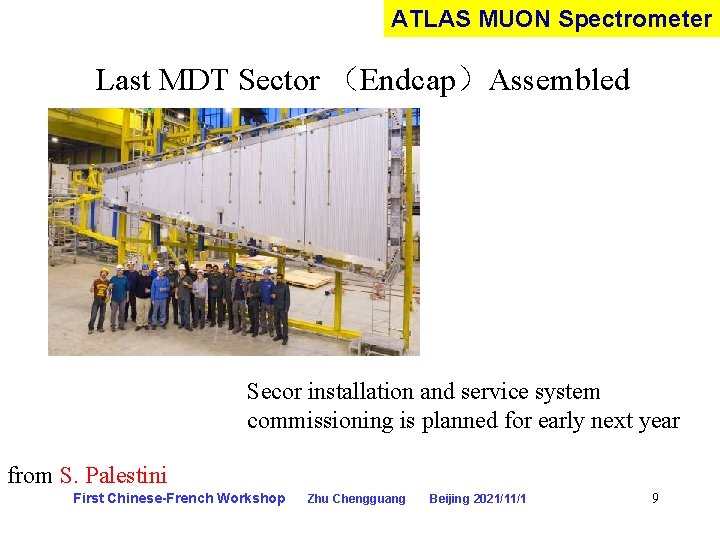 ATLAS MUON Spectrometer

Last MDT Sector （Endcap）Assembled

Secor installation and service system commissioning is planned for early next year

from S. Palestini

First Chinese-French Workshop Zhu Chengguang Beijing 2021/11/1 9